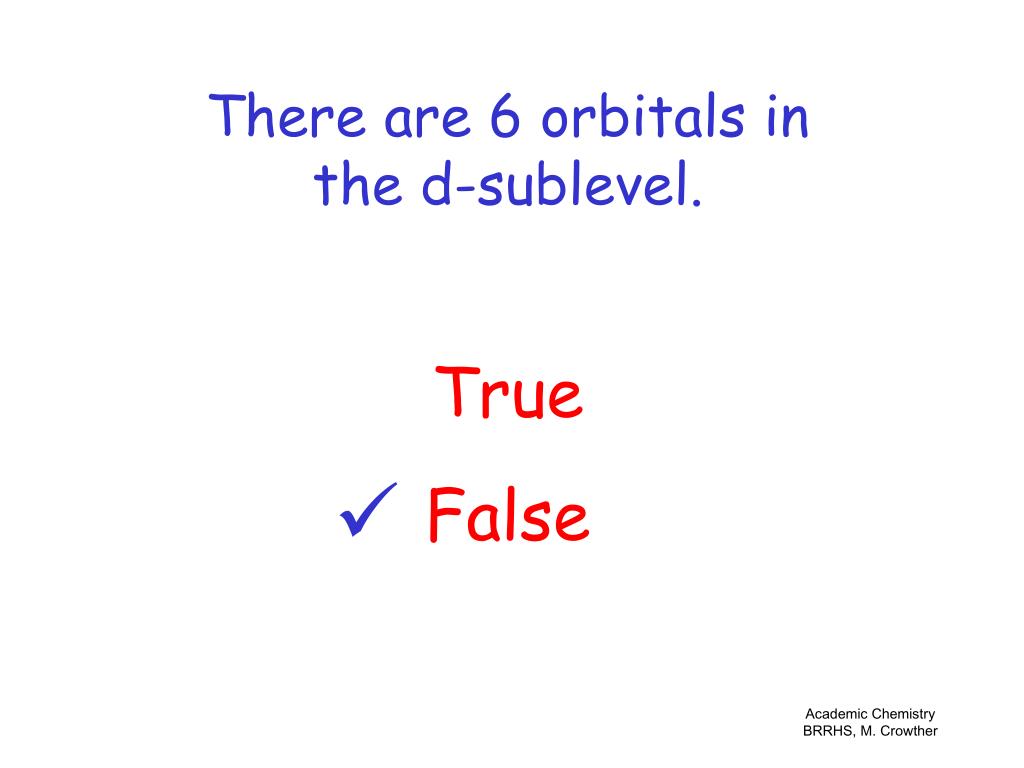 There are 6 orbitals in the d-sublevel.

True

✓ False

Academic Chemistry
BRRHS, M. Crowther